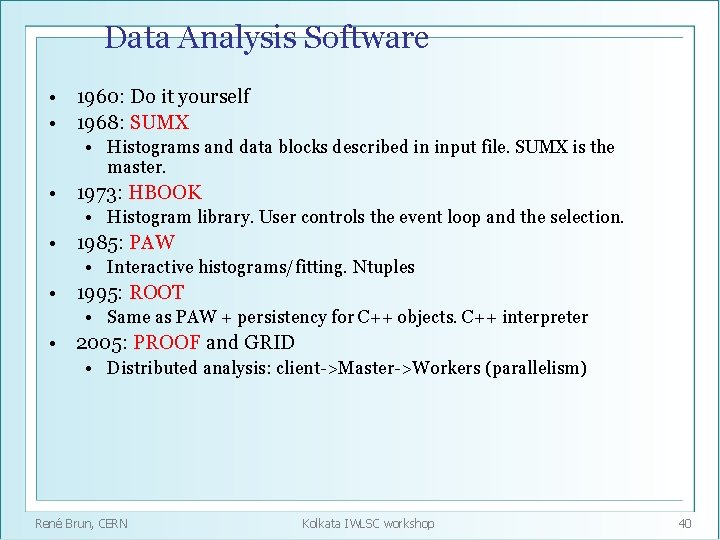 Data Analysis Software

• 1960: Do it yourself
• 1968: SUMX
  • Histograms and data blocks described in input file. SUMX is the master.
• 1973: HBOOK
  • Histogram library. User controls the event loop and the selection.
• 1985: PAW
  • Interactive histograms/fitting. Ntuples
• 1995: ROOT
  • Same as PAW + persistency for C++ objects. C++ interpreter
• 2005: PROOF and GRID
  • Distributed analysis: client->Master->Workers (parallelism)

René Brun, CERN Kolkata IWLSC workshop 40